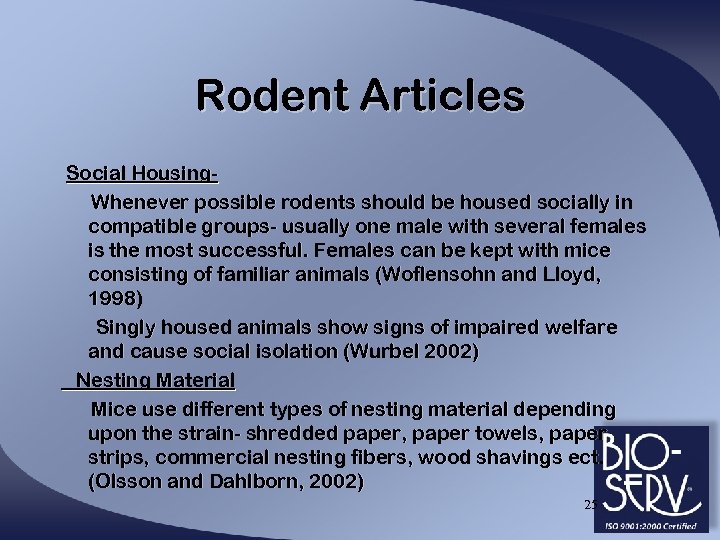 Rodent Articles

Social Housing-

Whenever possible rodents should be housed socially in compatible groups- usually one male with several females is the most successful. Females can be kept with mice consisting of familiar animals (Woflensohn and Lloyd, 1998)

Singly housed animals show signs of impaired welfare and cause social isolation (Wurbel 2002)

Nesting Material

Mice use different types of nesting material depending upon the strain- shredded paper, paper towels, paper strips, commercial nesting fibers, wood shavings ect. (Olsson and Dahlborn, 2002)

25

BIO-SERV

ISO 9001:2000 Certified